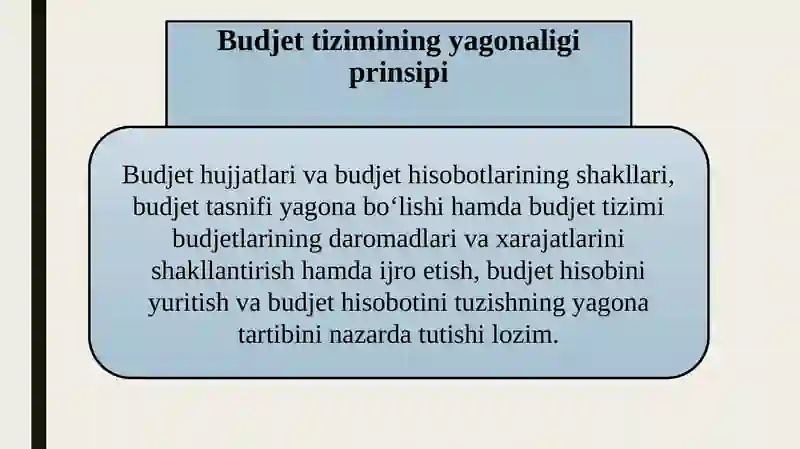 Budjet tizimining yagonaligi prinsipi

Budjet hujjatlari va budjet hisobotlarining shakllari, budjet tasnifi yagona bo‘lishi hamda budjet tizimi budjetlarining daromadlari va xarajatlarini shakllantirish hamda ijro etish, budjet hisobini yuritish va budjet hisobotini tuzishning yagona tartibini nazarda tutishi lozim.